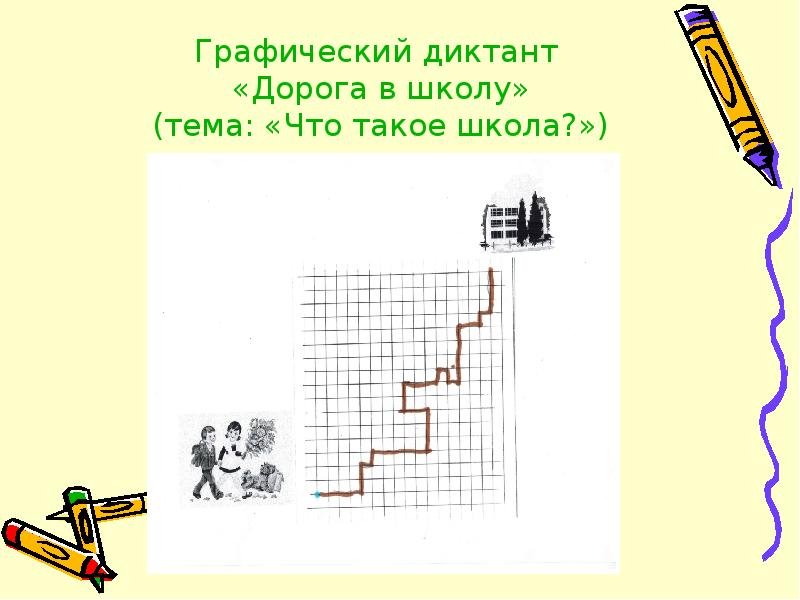 Графический диктант
«Дорога в школу»
(тема: «Что такое школа?»)